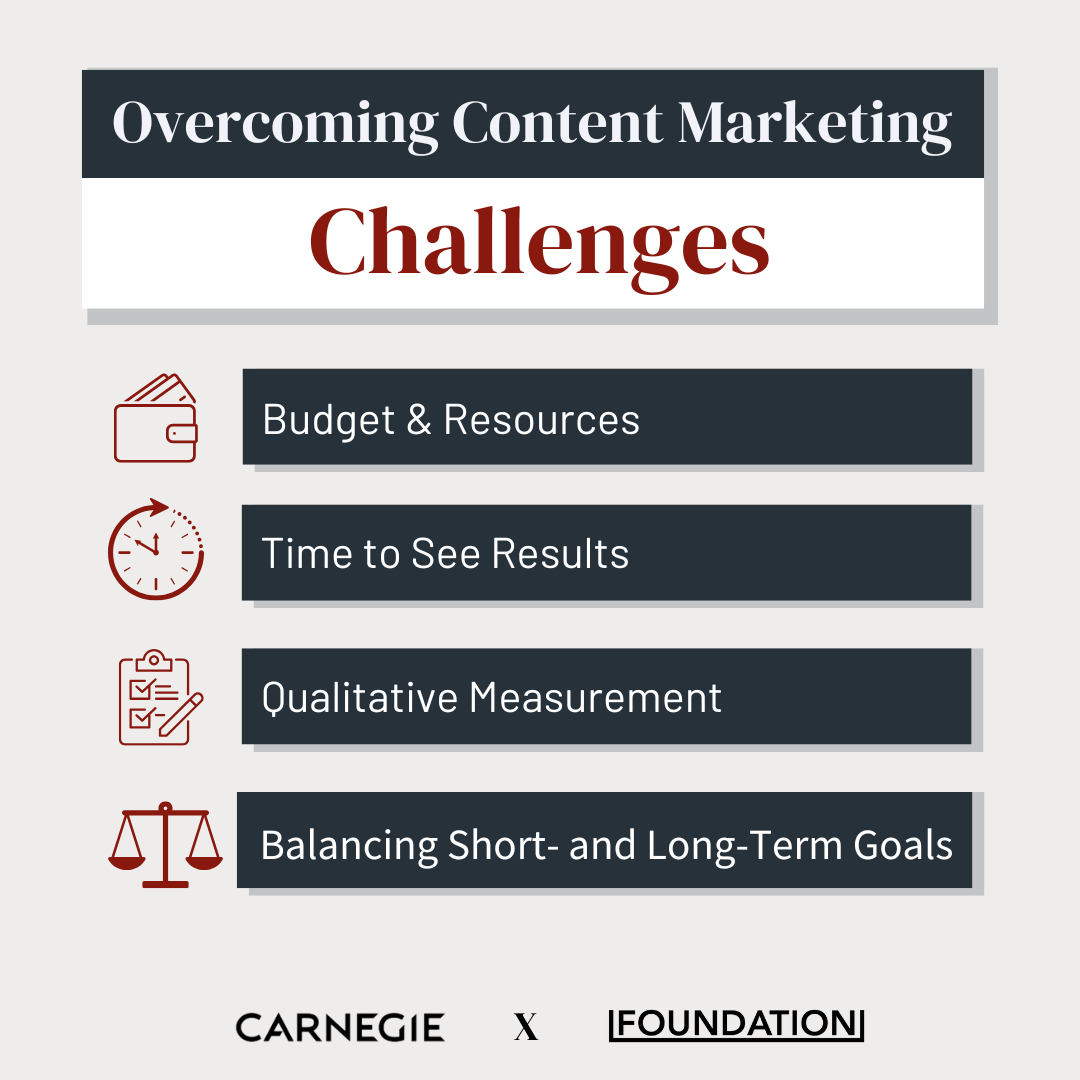 Overcoming Content Marketing

Challenges

Budget & Resources

Time to See Results

Qualitative Measurement

Balancing Short- and Long-Term Goals

CARNEGIE X FOUNDATION